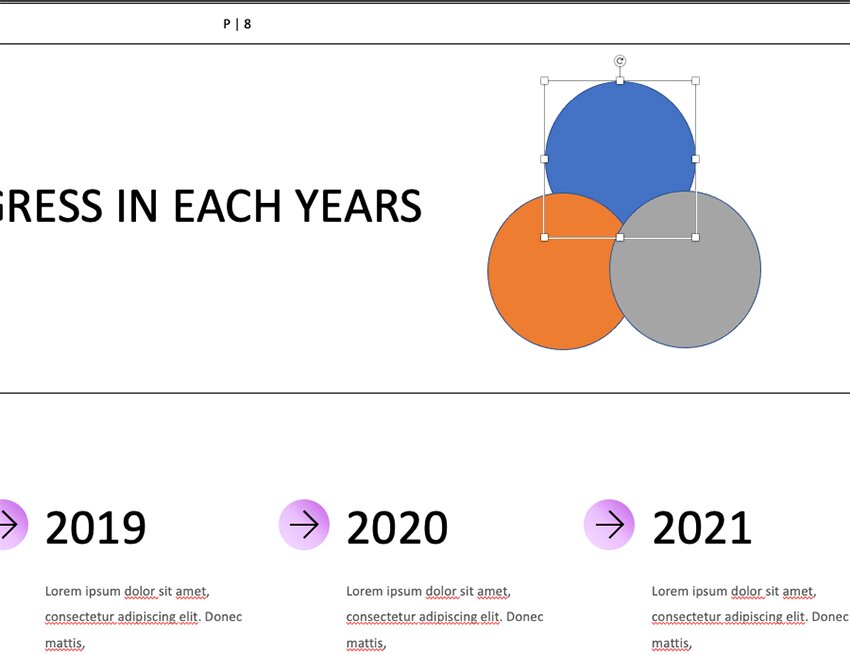 P | 8

GRESS IN EACH YEARS

2019

Lorem ipsum dolor sit amet, consectetur adipiscing elit. Donec mattis,

2020

Lorem ipsum dolor sit amet, consectetur adipiscing elit. Donec mattis,

2021

Lorem ipsum dolor sit amet, consectetur adipiscing elit. Donec mattis,